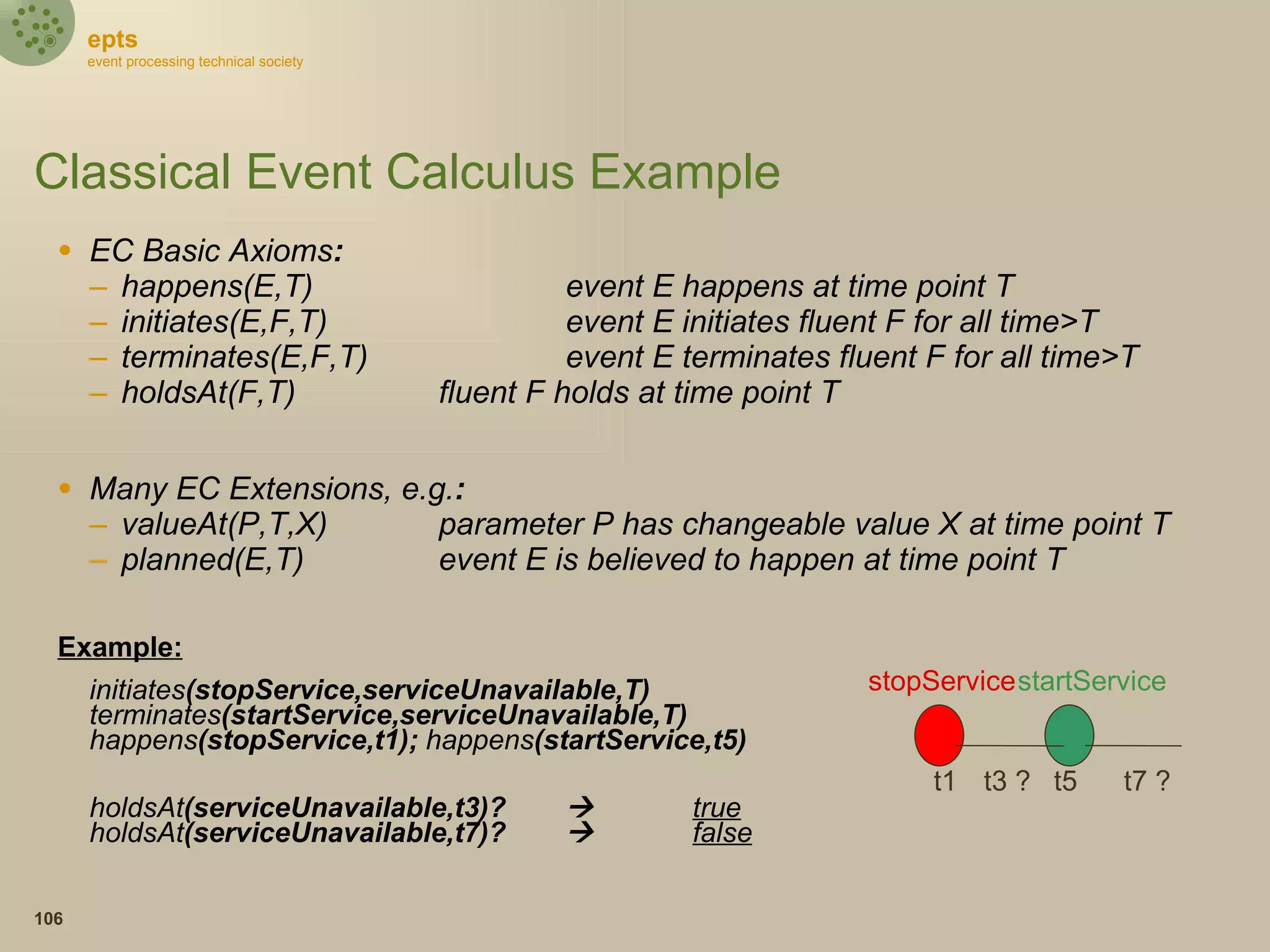 epts
event processing technical society

Classical Event Calculus Example

• EC Basic Axioms:
– happens(E,T) event E happens at time point T
– initiates(E,F,T) event E initiates fluent F for all time>T
– terminates(E,F,T) event E terminates fluent F for all time>T
– holdsAt(F,T) fluent F holds at time point T

• Many EC Extensions, e.g.:
– valueAt(P,T,X) parameter P has changeable value X at time point T
– planned(E,T) event E is believed to happen at time point T

Example:

initiates(stopService,serviceUnavailable,T)
terminates(startService,serviceUnavailable,T)
happens(stopService,t1); happens(startService,t5)

holdsAt(serviceUnavailable,t3)? → true
holdsAt(serviceUnavailable,t7)? → false

stopService startService
t1 t3 ? t5 t7 ?

106